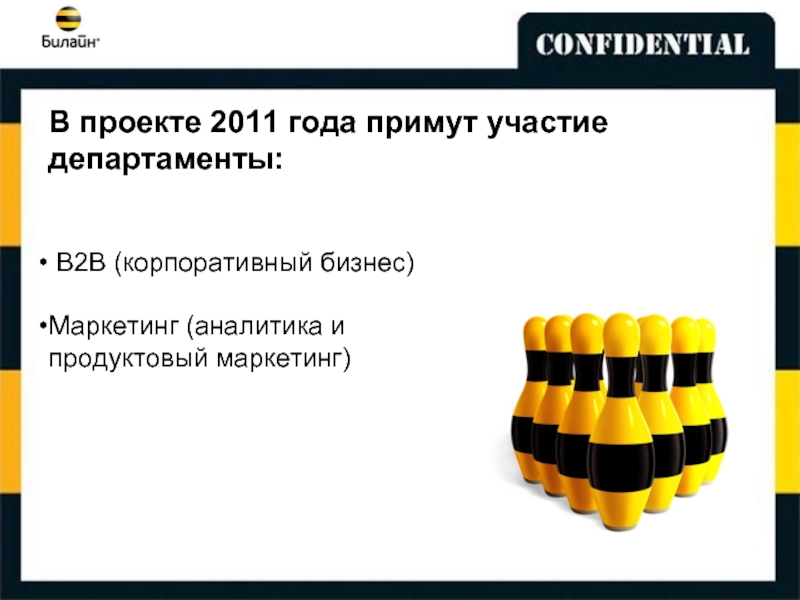 Билайн

CONFIDENTIAL

В проекте 2011 года примут участие департаменты:

• B2B (корпоративный бизнес)

•Маркетинг (аналитика и продуктовый маркетинг)